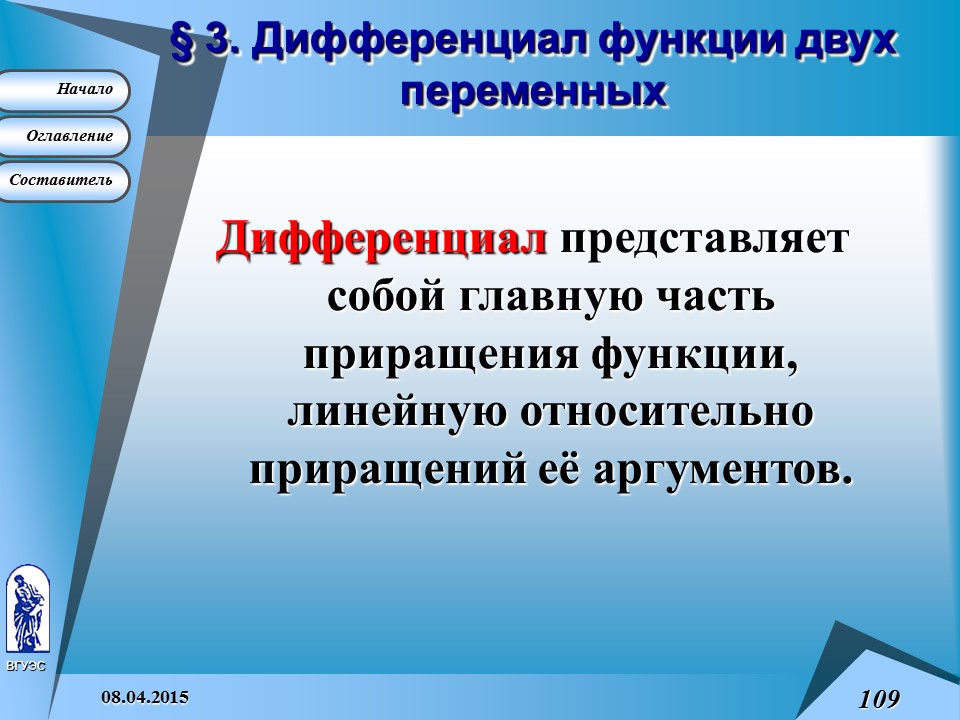 § 3. Дифференциал функции двух переменных

Начало

Оглавление

Составитель

Дифференциал представляет собой главную часть приращения функции, линейную относительно приращений её аргументов.

ВГУЭС

08.04.2015

109